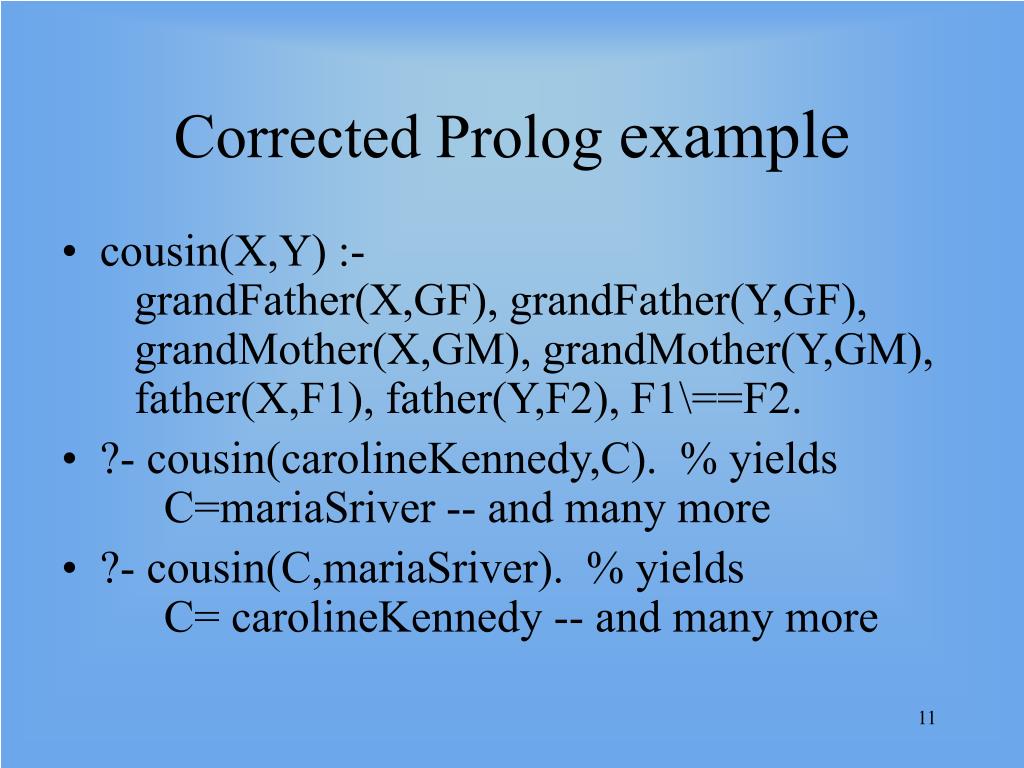 Corrected Prolog example

• cousin(X,Y) :-
grandFather(X,GF), grandFather(Y,GF), grandMother(X,GM), grandMother(Y,GM), father(X,F1), father(Y,F2), F1\==F2.
• ?- cousin(carolineKennedy,C). % yields
C=mariaSriver -- and many more
• ?- cousin(C,mariaSriver). % yields
C= carolineKennedy -- and many more

11